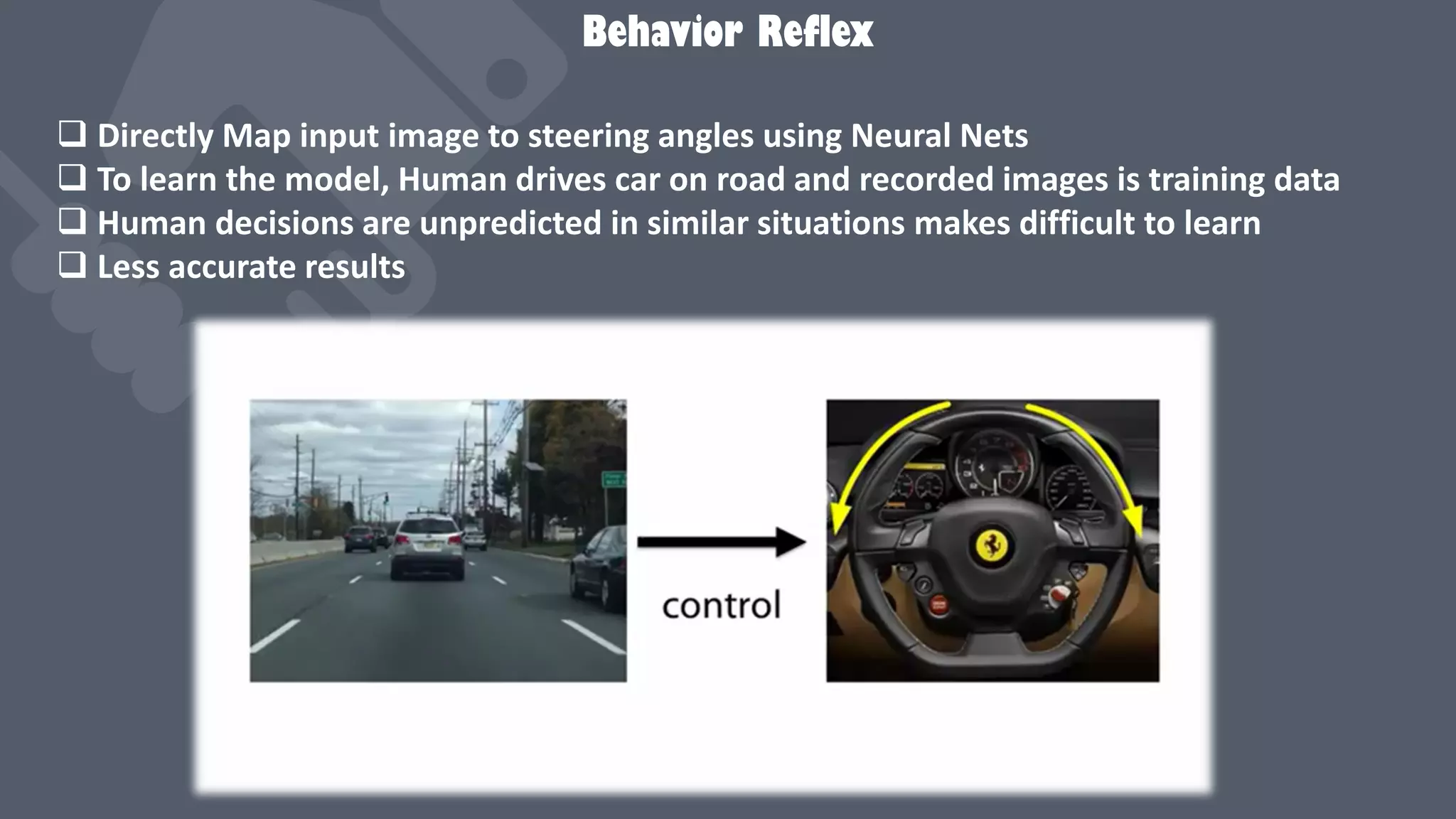 Behavior Reflex

❑ Directly Map input image to steering angles using Neural Nets
❑ To learn the model, Human drives car on road and recorded images is training data
❑ Human decisions are unpredicted in similar situations makes difficult to learn
❑ Less accurate results

control